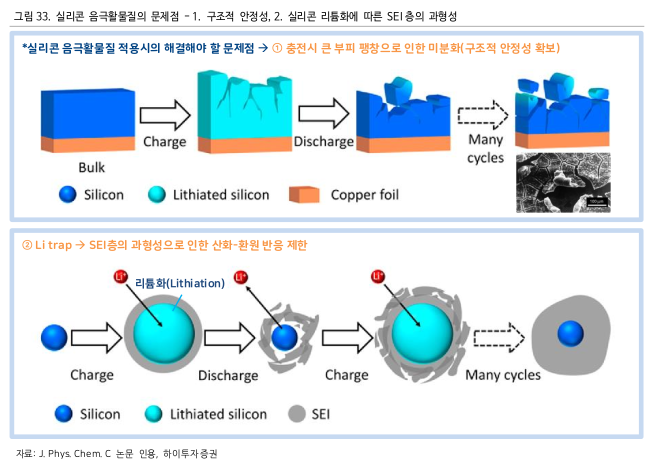 그림 33. 실리콘 음극활물질의 문제점 - 1. 구조적 안정성, 2. 실리콘 리튬화에 따른 SEI 층의 과형성

*실리콘 음극활물질 적용시의 해결해야 할 문제점 → ① 충전시 큰 부피 팽창으로 인한 미분화(구조적 안정성 확보)

Bulk

Charge

Discharge

Many cycles

100μm

Silicon

Lithiated silicon

Copper foil

② Li trap → SEI층의 과형성으로 인한 산화-환원 반응 제한

Li⁺

리튬화(Lithiation)

Li⁺

Li⁺

Charge

Discharge

Charge

Many cycles

Silicon

Lithiated silicon

SEI

자료: J. Phys. Chem. C 논문 인용, 하이투자증권